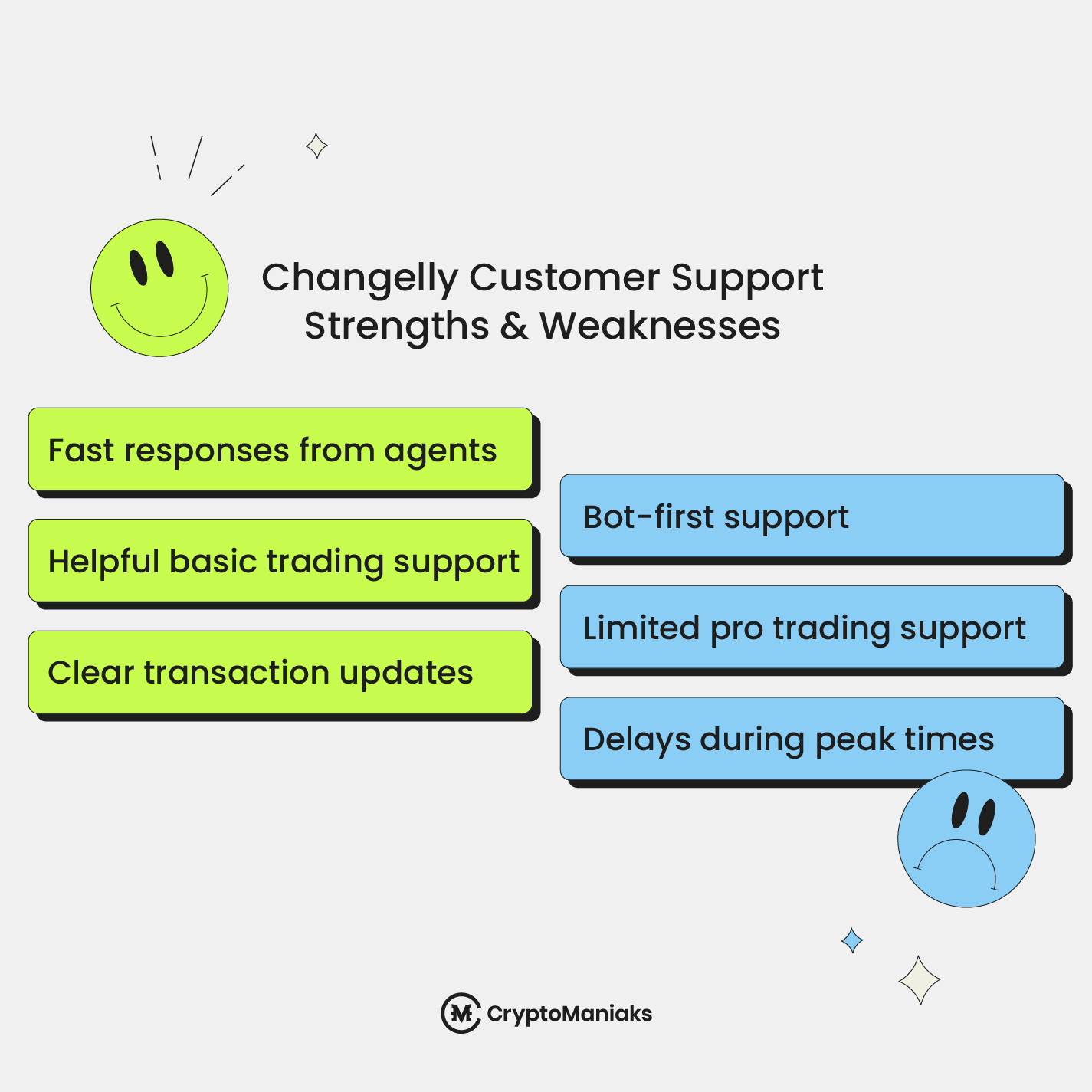 Changelly Customer Support
Strengths & Weaknesses

Fast responses from agents

Helpful basic trading support

Clear transaction updates

Bot-first support

Limited pro trading support

Delays during peak times

CryptoManiaks